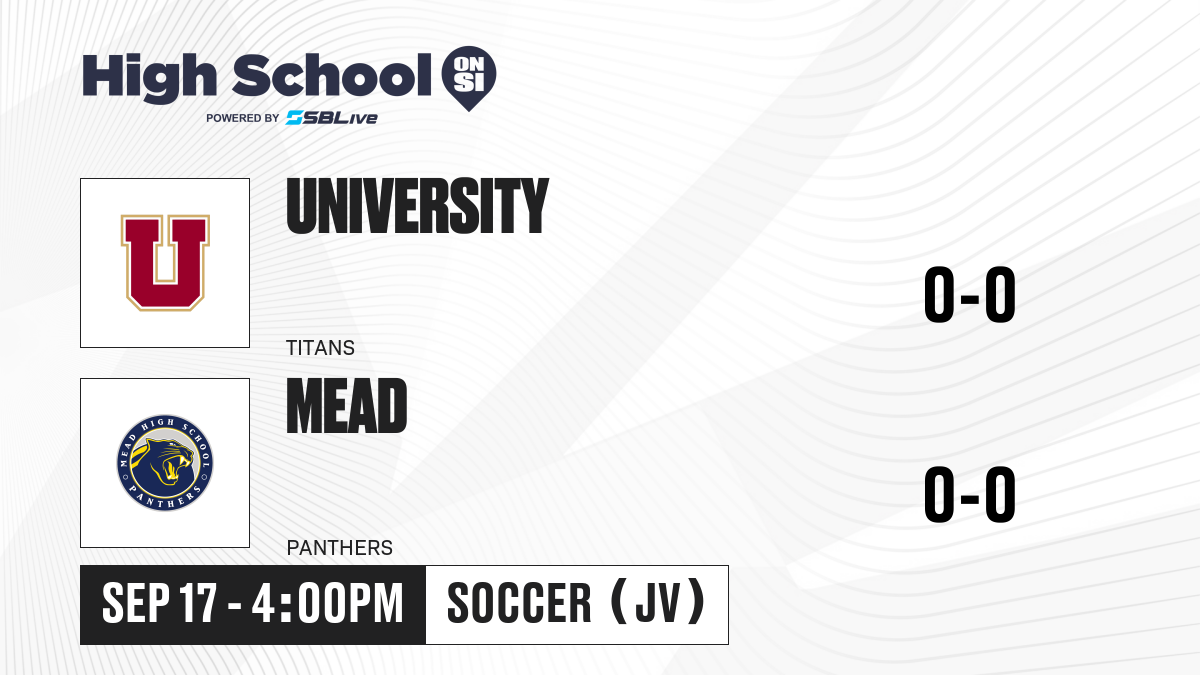 High School ON SI
POWERED BY SBLive

U

UNIVERSITY

TITANS

0-0

MEAD HIGH SCHOOL PANTHERS

MEAD

PANTHERS

0-0

SEP 17 - 4:00PM

SOCCER (JV)